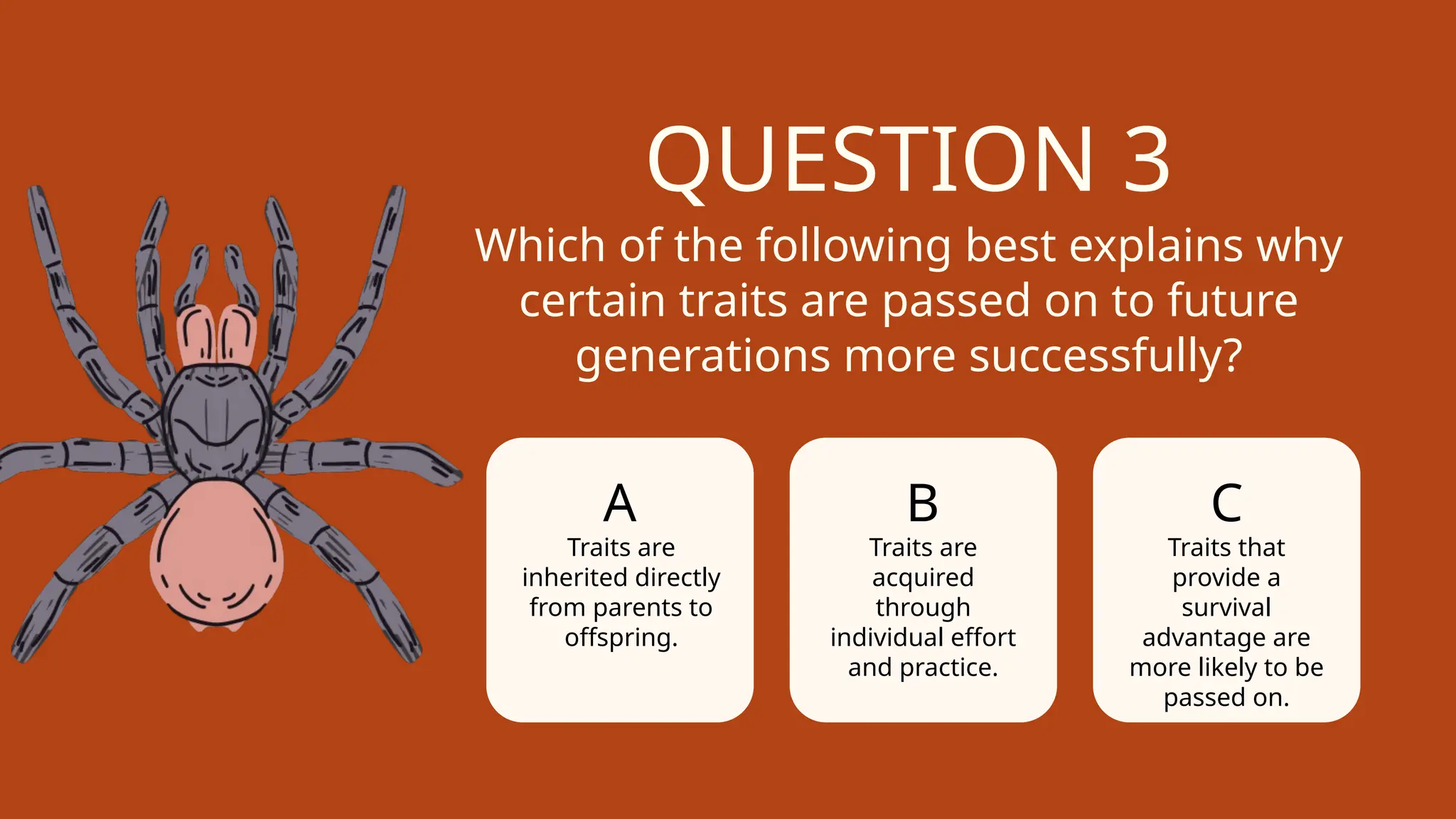 QUESTION 3

Which of the following best explains why certain traits are passed on to future generations more successfully?

A
Traits are inherited directly from parents to offspring.

B
Traits are acquired through individual effort and practice.

C
Traits that provide a survival advantage are more likely to be passed on.